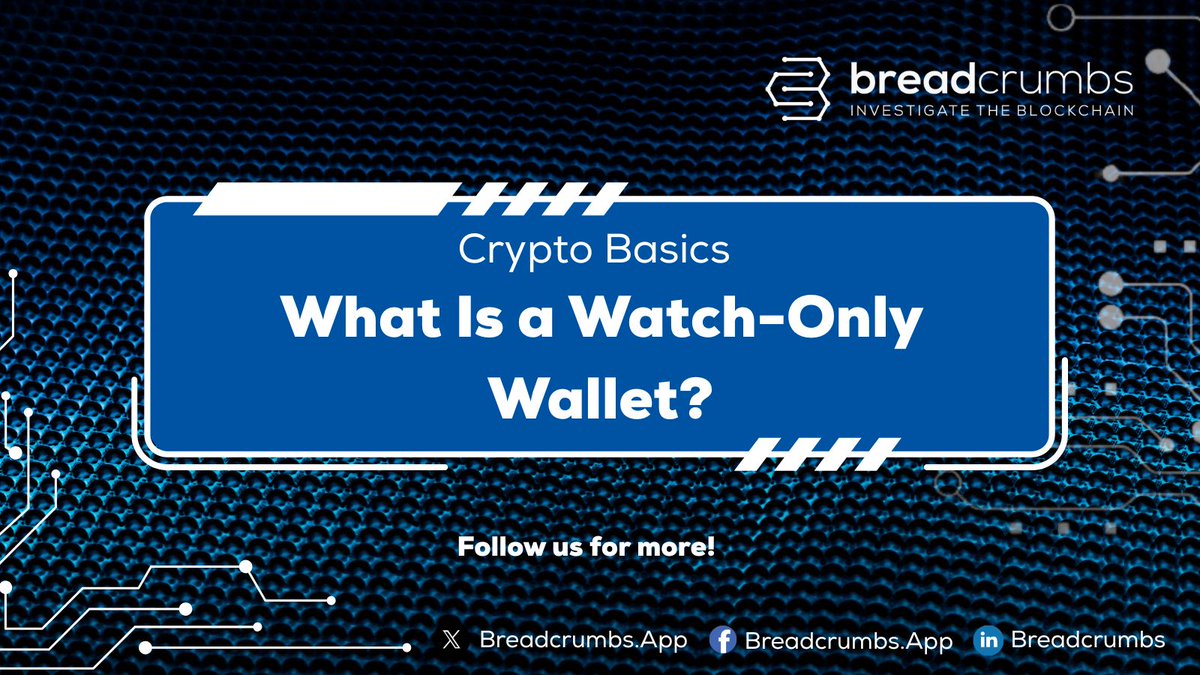 breadcrumbs
INVESTIGATE THE BLOCKCHAIN

Crypto Basics
What Is a Watch-Only Wallet?

Follow us for more!

Breadcrumbs.App Breadcrumbs.App Breadcrumbs